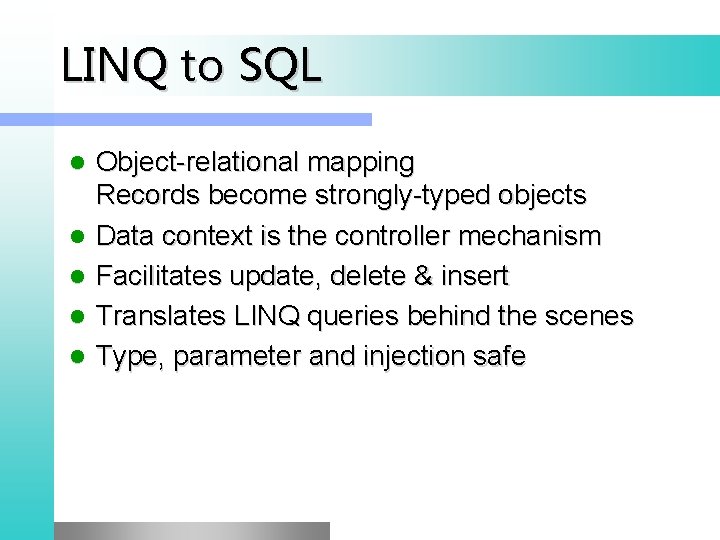 LINQ to SQL

- Object-relational mapping
Records become strongly-typed objects
- Data context is the controller mechanism
- Facilitates update, delete & insert
- Translates LINQ queries behind the scenes
- Type, parameter and injection safe